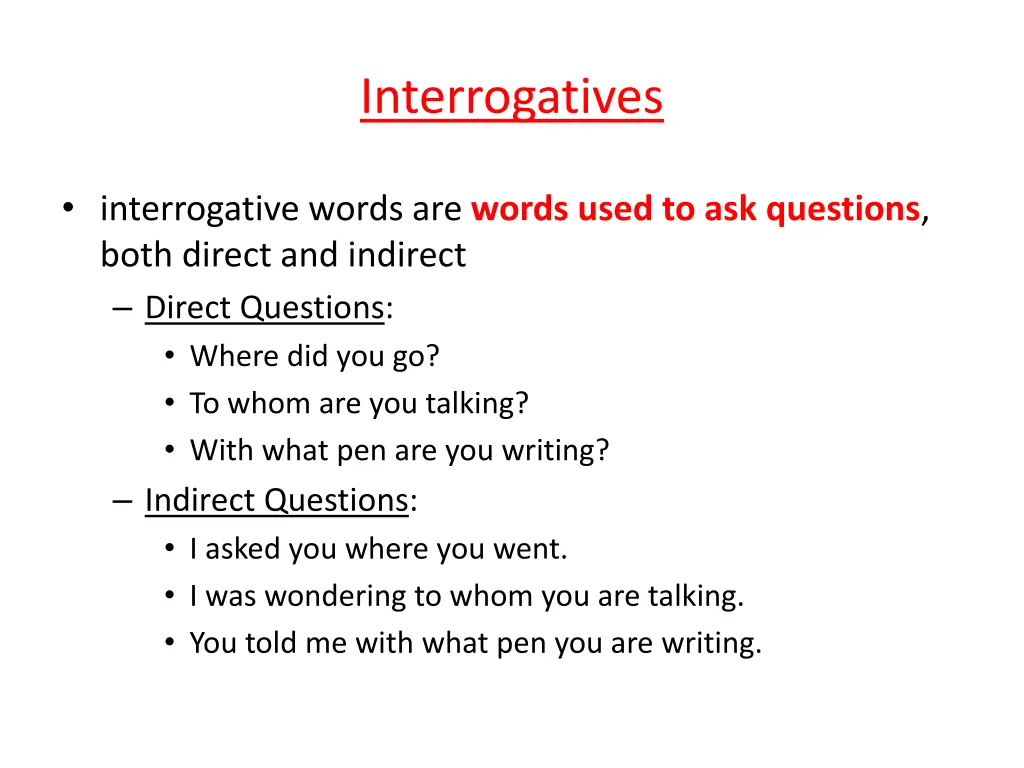 Interrogatives

• interrogative words are words used to ask questions, both direct and indirect
– Direct Questions:
• Where did you go?
• To whom are you talking?
• With what pen are you writing?
– Indirect Questions:
• I asked you where you went.
• I was wondering to whom you are talking.
• You told me with what pen you are writing.